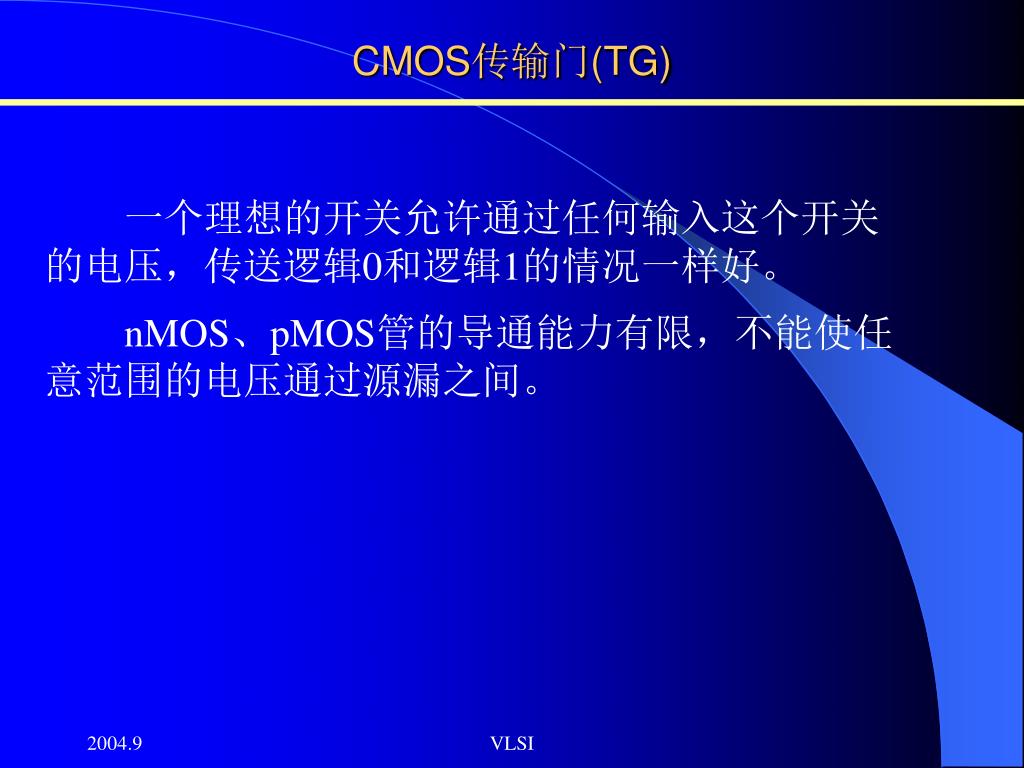 CMOS传输门(TG)

一个理想的开关允许通过任何输入这个开关的电压，传送逻辑0和逻辑1的情况一样好。

nMOS、pMOS管的导通能力有限，不能使任意范围的电压通过源漏之间。

2004.9

VLSI